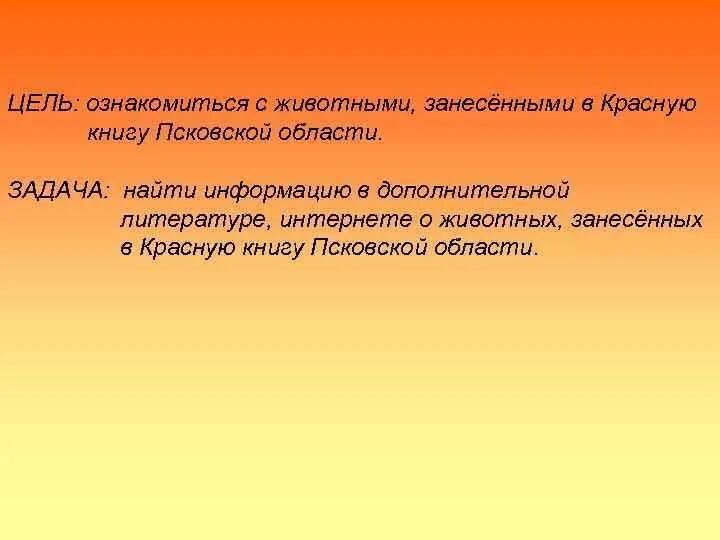 ЦЕЛЬ: ознакомиться с животными, занесёнными в Красную книгу Псковской области.

ЗАДАЧА: найти информацию в дополнительной литературе, интернете о животных, занесённых в Красную книгу Псковской области.